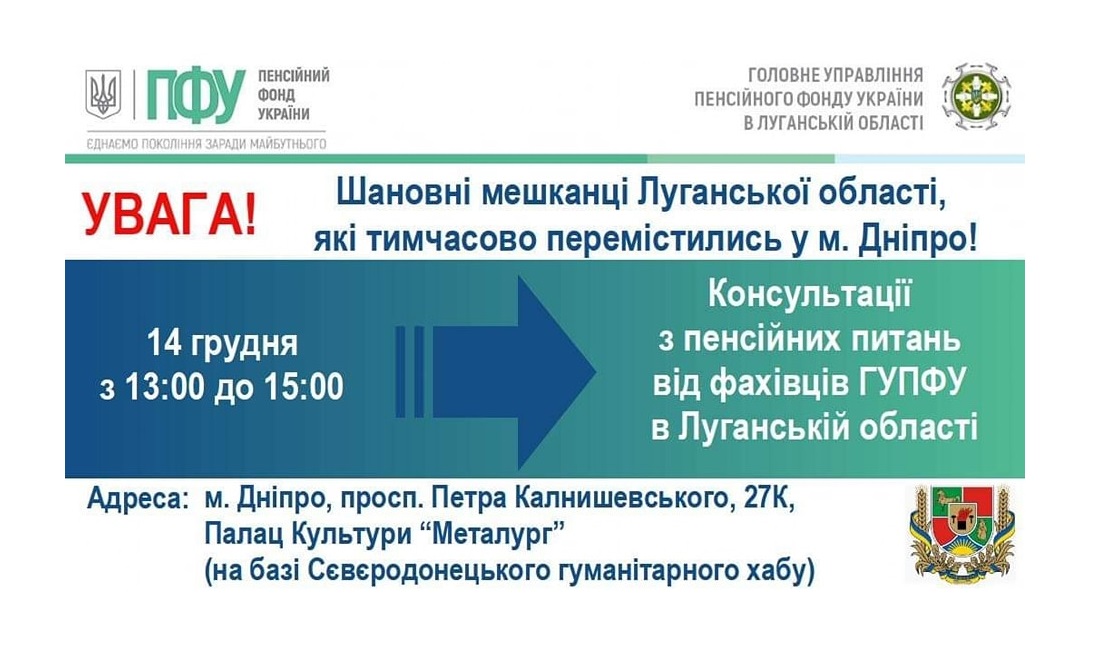 ПФУ ПЕНСІЙНИЙ ФОНД УКРАЇНИ
ЄДНАЄМО ПОКОЛІННЯ ЗАРАДИ МАЙБУТНЬОГО

ГОЛОВНЕ УПРАВЛІННЯ ПЕНСІЙНОГО ФОНДУ УКРАЇНИ В ЛУГАНСЬКІЙ ОБЛАСТІ

УВАГА!

Шановні мешканці Луганської області, які тимчасово перемістились у м. Дніпро!

14 грудня
з 13:00 до 15:00

Консультації з пенсійних питань від фахівців ГУПФУ в Луганській області

Адреса: м. Дніпро, просп. Петра Калнишевського, 27К, Палац Культури “Металург” (на базі Сєвєродонецького гуманітарного хабу)